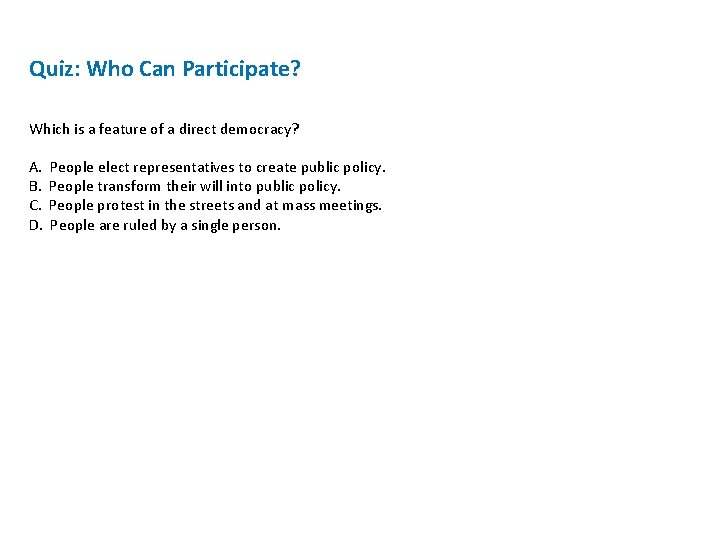 Quiz: Who Can Participate?

Which is a feature of a direct democracy?

A. People elect representatives to create public policy.
B. People transform their will into public policy.
C. People protest in the streets and at mass meetings.
D. People are ruled by a single person.